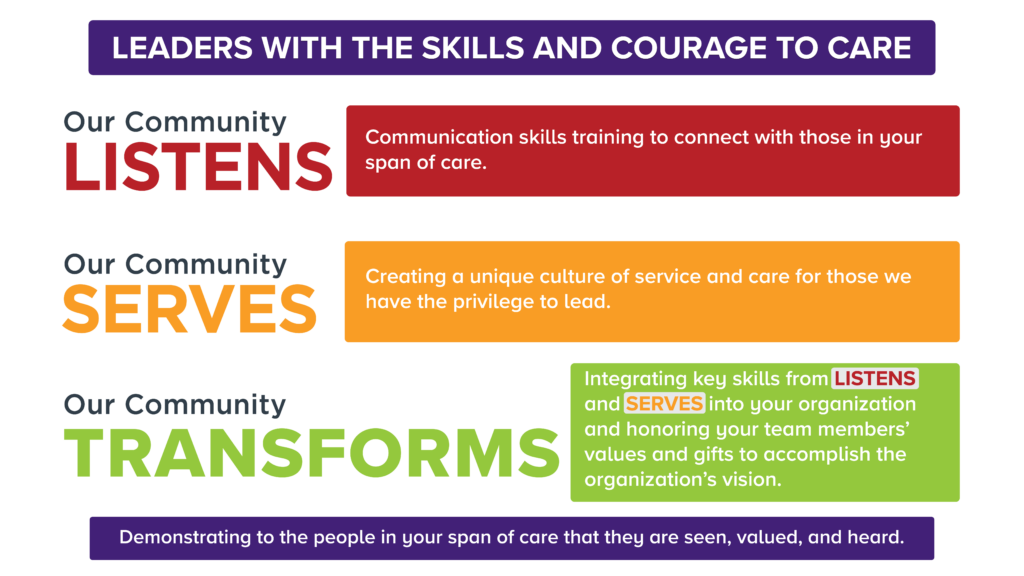 LEADERS WITH THE SKILLS AND COURAGE TO CARE

Our Community
LISTENS

Communication skills training to connect with those in your span of care.

Our Community
SERVES

Creating a unique culture of service and care for those we have the privilege to lead.

Our Community
TRANSFORMS

Integrating key skills from LISTENS and SERVES into your organization and honoring your team members' values and gifts to accomplish the organization's vision.

Demonstrating to the people in your span of care that they are seen, valued, and heard.